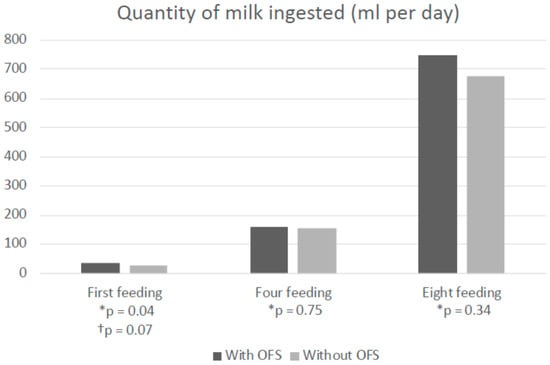 Quantity of milk ingested (ml per day)

800
700
600
500
400
300
200
100
0

First feeding
*p = 0.04
†p = 0.07

Four feeding
*p = 0.75

Eight feeding
*p = 0.34

With OFS Without OFS